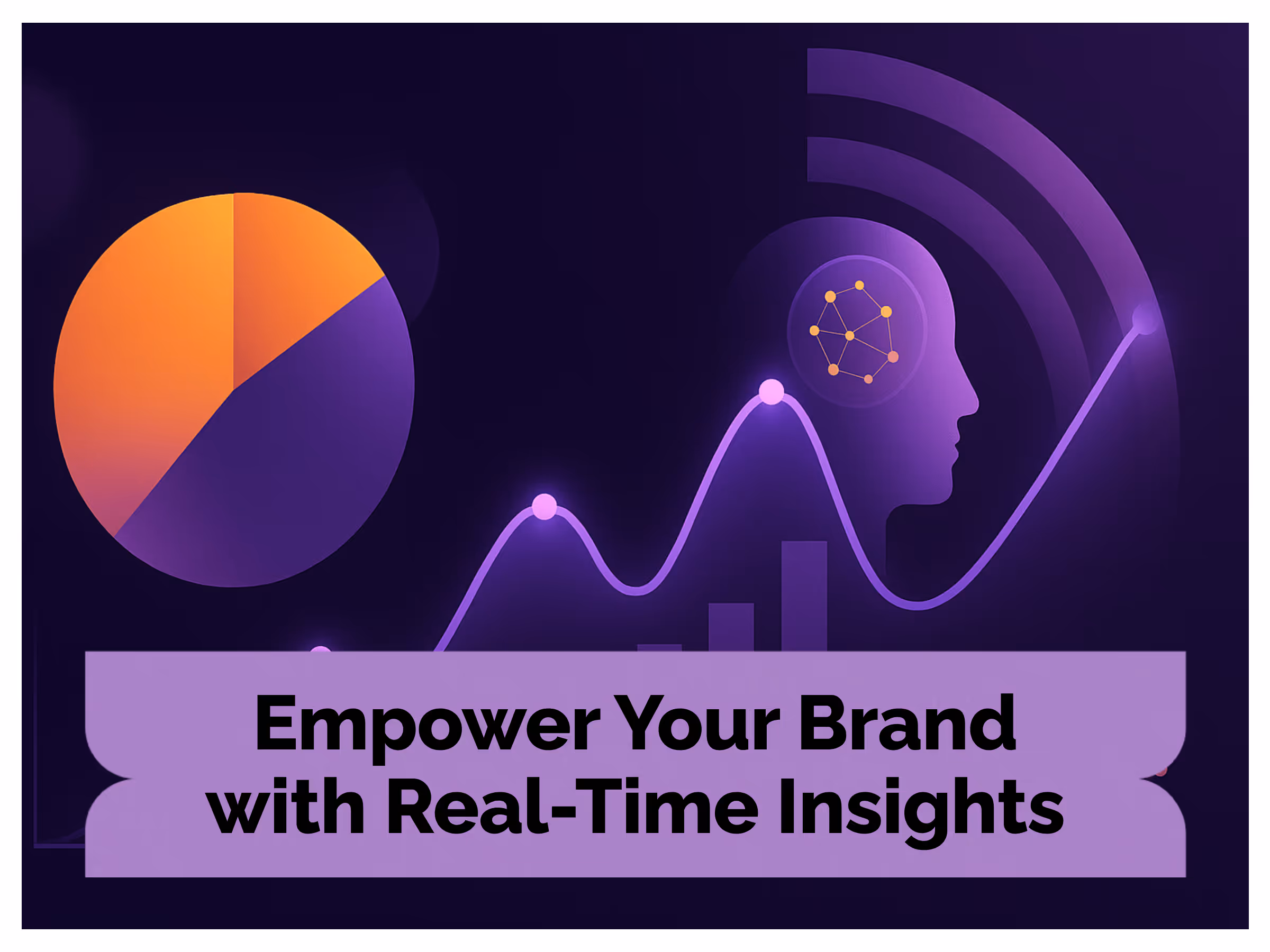 Empower Your Brand with Real-Time Insights